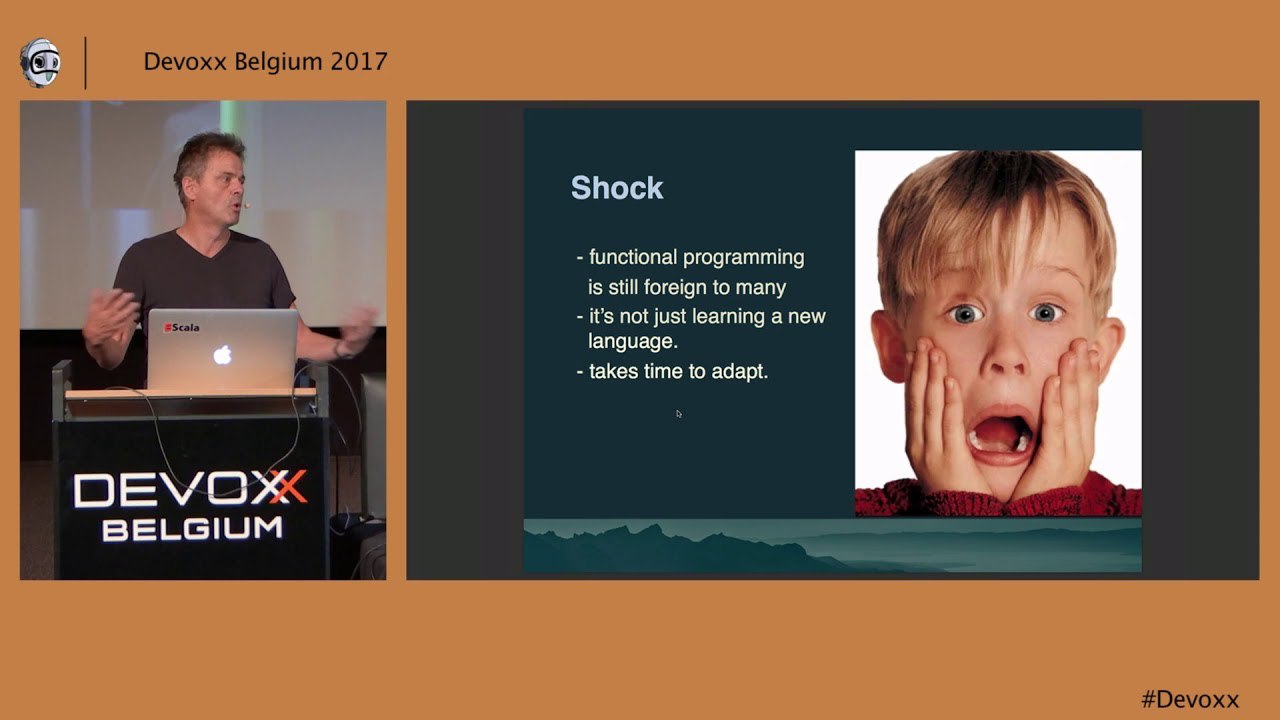 Devoxx Belgium 2017

Scala

DEVOXX
BELGIUM

Shock

- functional programming is still foreign to many
- it's not just learning a new language.
- takes time to adapt.

#Devoxx